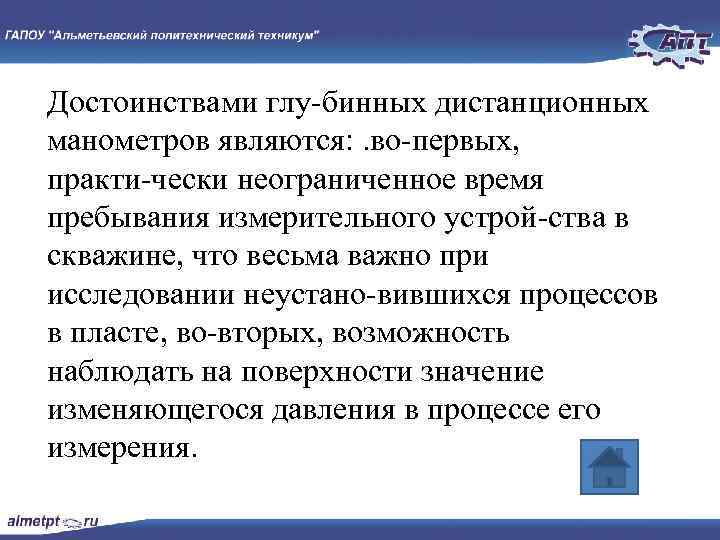 ГАПОУ "Альметьевский политехнический техникум"

АПТ

Достоинствами глу-бинных дистанционных манометров являются: .во-первых, практи-чески неограниченное время пребывания измерительного устрой-ства в скважине, что весьма важно при исследовании неустано-вившихся процессов в пласте, во-вторых, возможность наблюдать на поверхности значение изменяющегося давления в процессе его измерения.

almetpt.ru